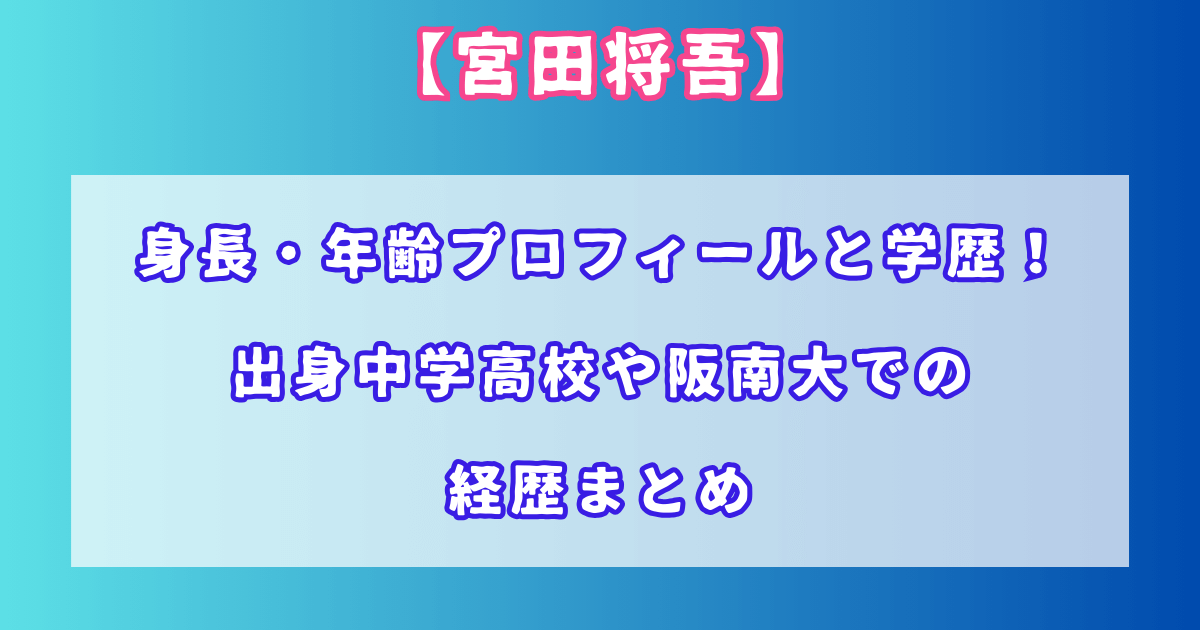 【宮田将吾】

身長・年齢プロフィールと学歴！
出身中学高校や阪南大での
経歴まとめ